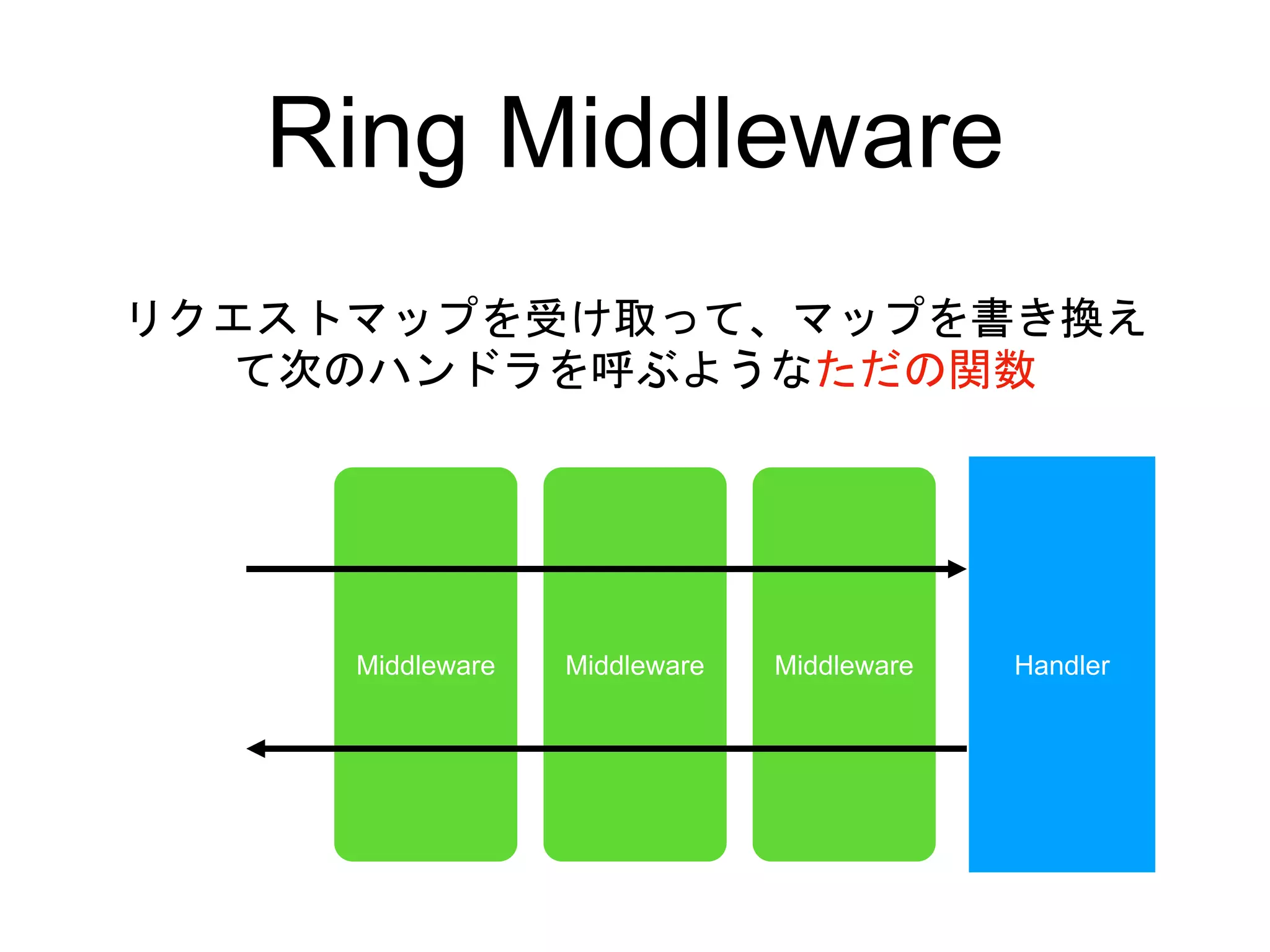 Ring Middleware

リクエストマップを受け取って、マップを書き換えて次のハンドラを呼ぶようなただの関数

Middleware

Middleware

Middleware

Handler